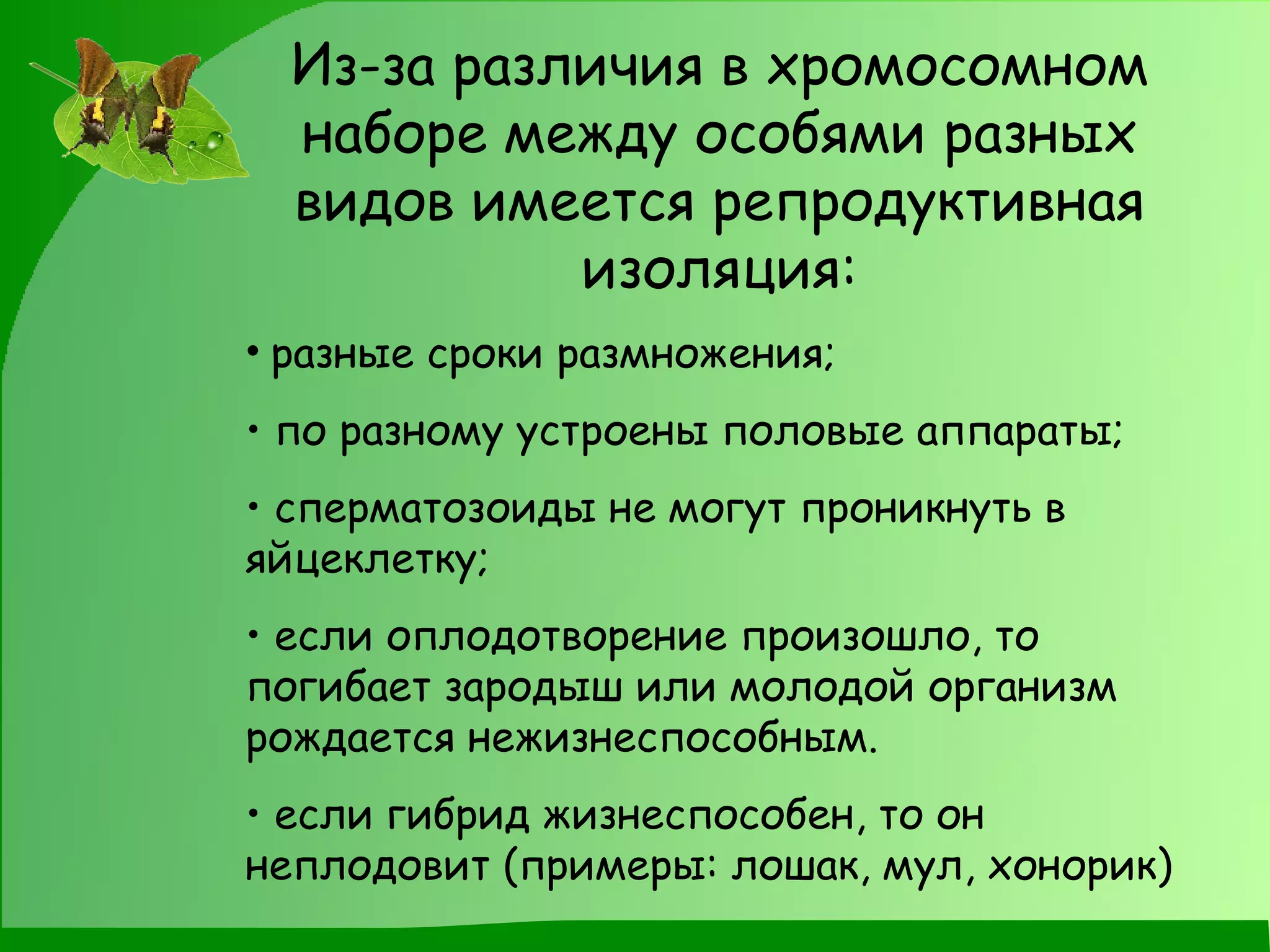 Из-за различия в хромосомном наборе между особями разных видов имеется репродуктивная изоляция:

• разные сроки размножения;

• по разному устроены половые аппараты;

• сперматозоиды не могут проникнуть в яйцеклетку;

• если оплодотворение произошло, то погибает зародыш или молодой организм рождается нежизнеспособным.

• если гибрид жизнеспособен, то он неплодовит (примеры: лошак, мул, хонорик)